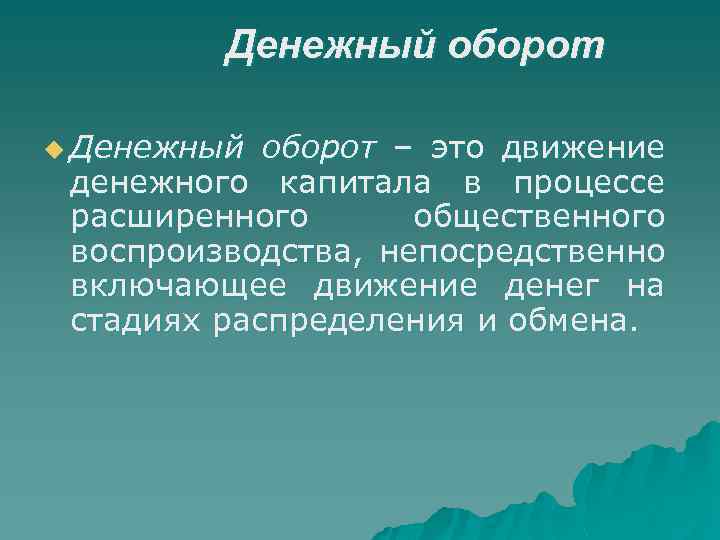 Денежный оборот

Денежный оборот – это движение денежного капитала в процессе расширенного общественного воспроизводства, непосредственно включающее движение денег на стадиях распределения и обмена.